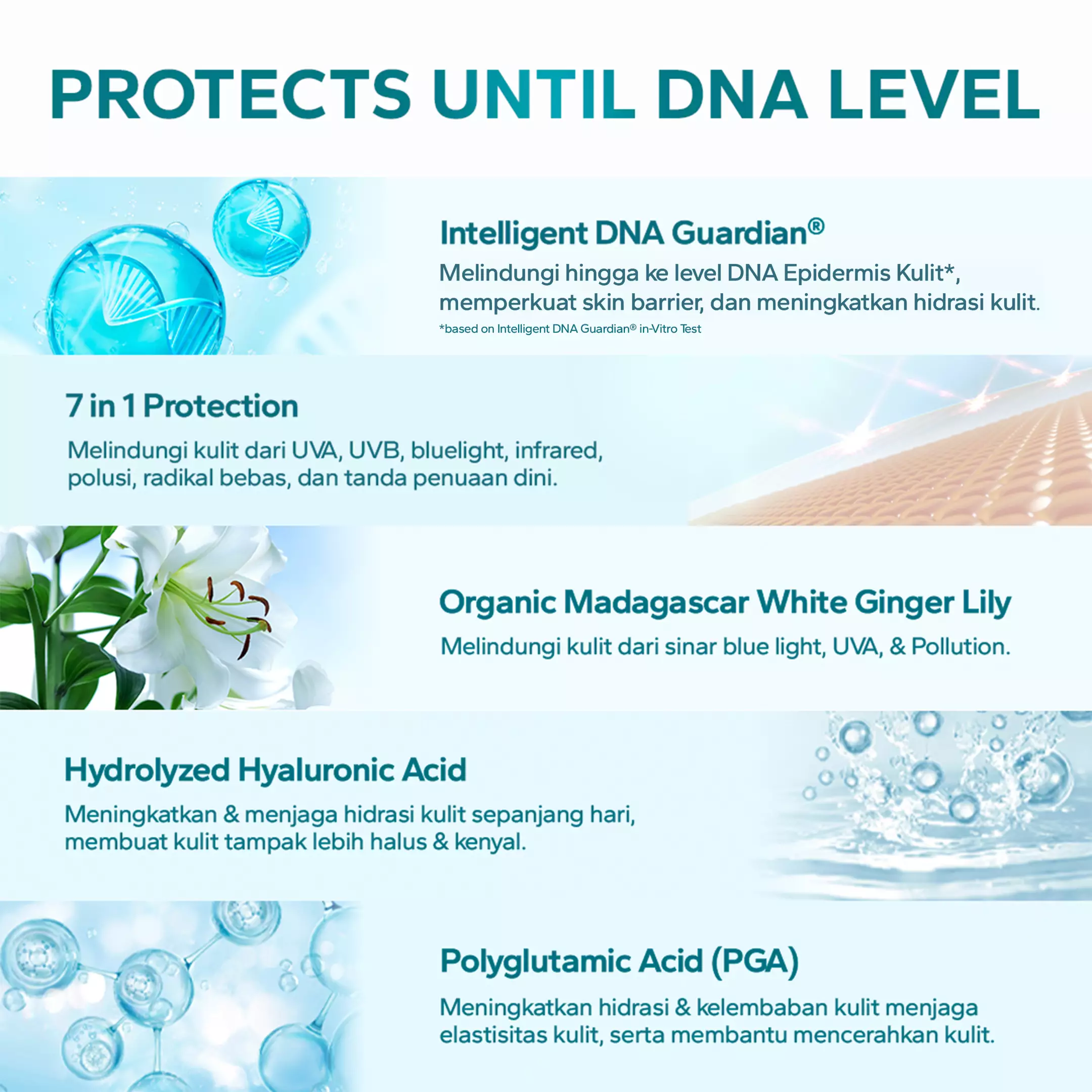 PROTECTS UNTIL DNA LEVEL

Intelligent DNA Guardian®

Melindungi hingga ke level DNA Epidermis Kulit*, memperkuat skin barrier, dan meningkatkan hidrasi kulit.

*based on Intelligent DNA Guardian® in-Vitro Test

7 in 1 Protection

Melindungi kulit dari UVA, UVB, bluelight, infrared, polusi, radikal bebas, dan tanda penuaan dini.

Organic Madagascar White Ginger Lily

Melindungi kulit dari sinar blue light, UVA, & Pollution.

Hydrolyzed Hyaluronic Acid

Meningkatkan & menjaga hidrasi kulit sepanjang hari, membuat kulit tampak lebih halus & kenyal.

Polyglutamic Acid (PGA)

Meningkatkan hidrasi & kelembaban kulit menjaga elastisitas kulit, serta membantu mencerahkan kulit.